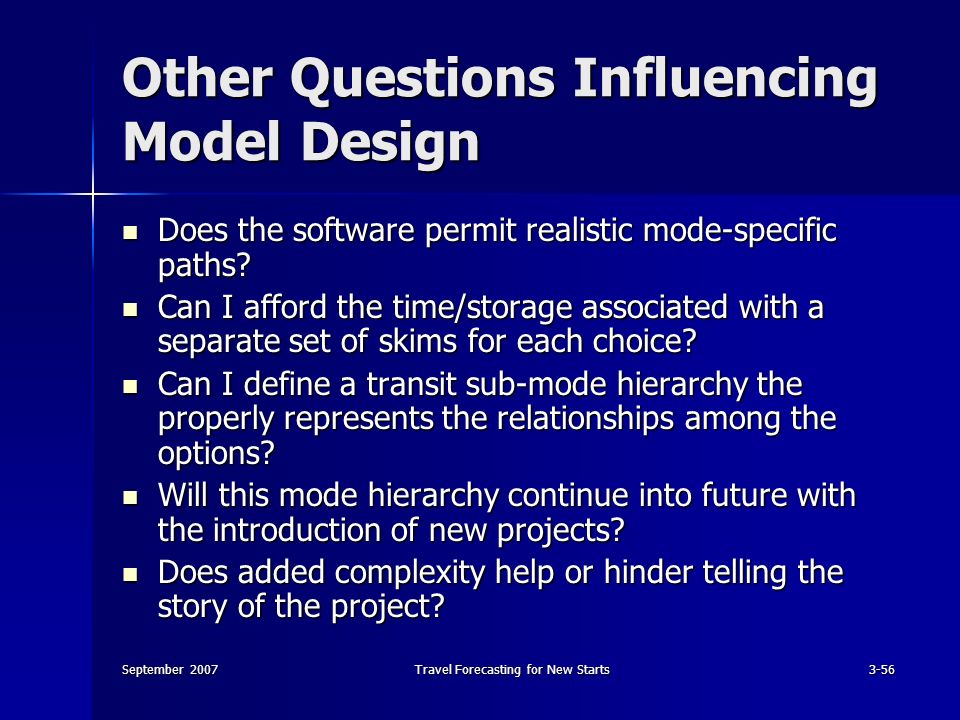 Other Questions Influencing Model Design

- Does the software permit realistic mode-specific paths?
- Can I afford the time/storage associated with a separate set of skims for each choice?
- Can I define a transit sub-mode hierarchy the properly represents the relationships among the options?
- Will this mode hierarchy continue into future with the introduction of new projects?
- Does added complexity help or hinder telling the story of the project?

September 2007

Travel Forecasting for New Starts

3-56